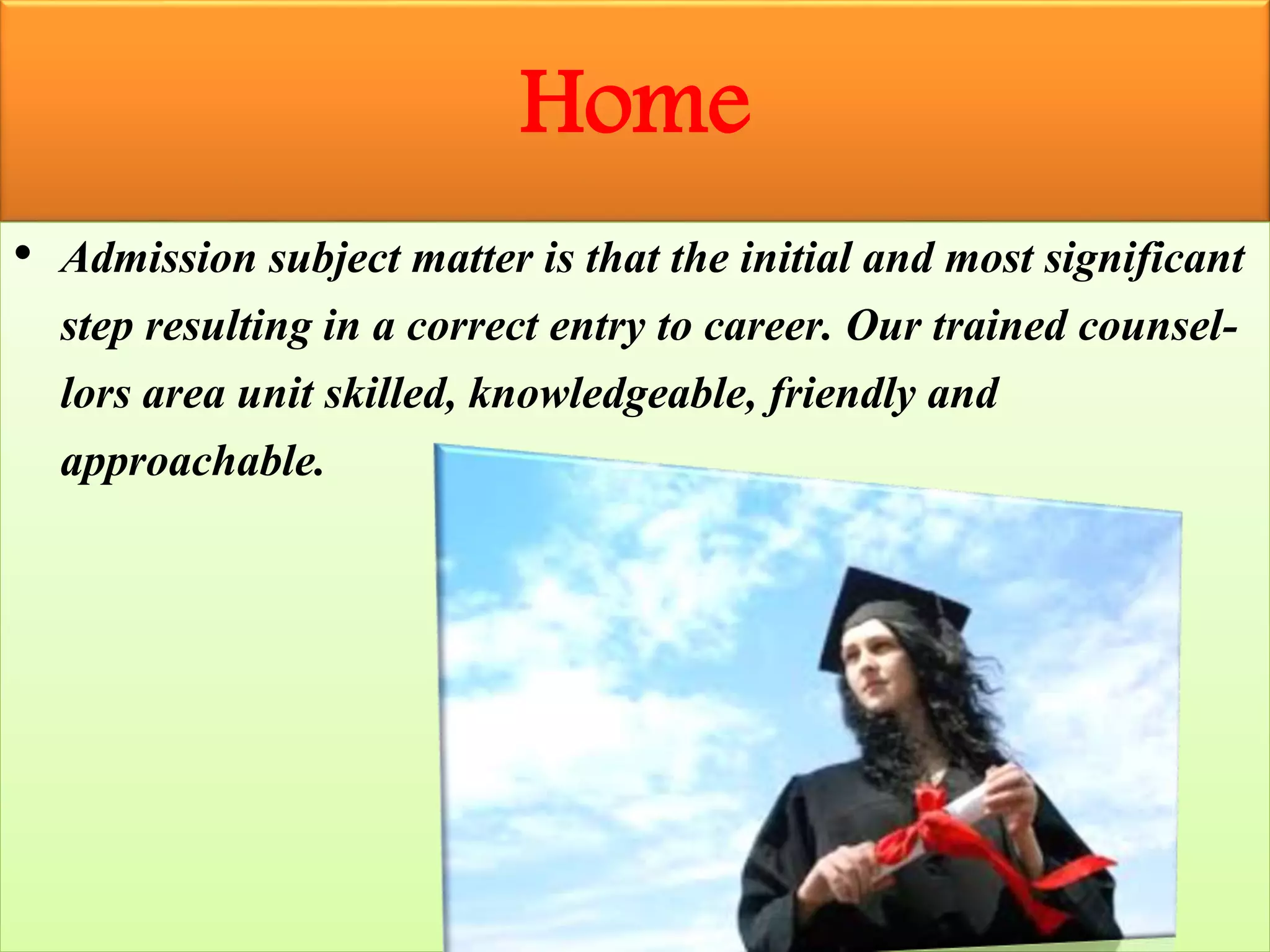 Home

• Admission subject matter is that the initial and most significant step resulting in a correct entry to career. Our trained counsellors area unit skilled, knowledgeable, friendly and approachable.